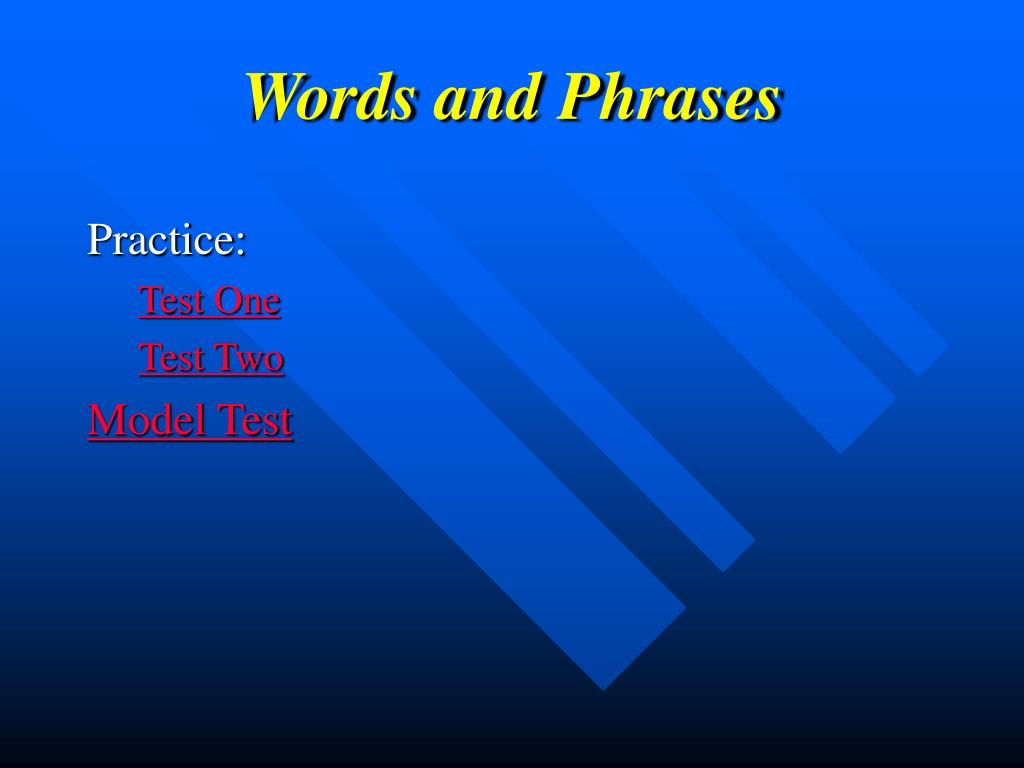 Words and Phrases

Practice:

Test One

Test Two

Model Test